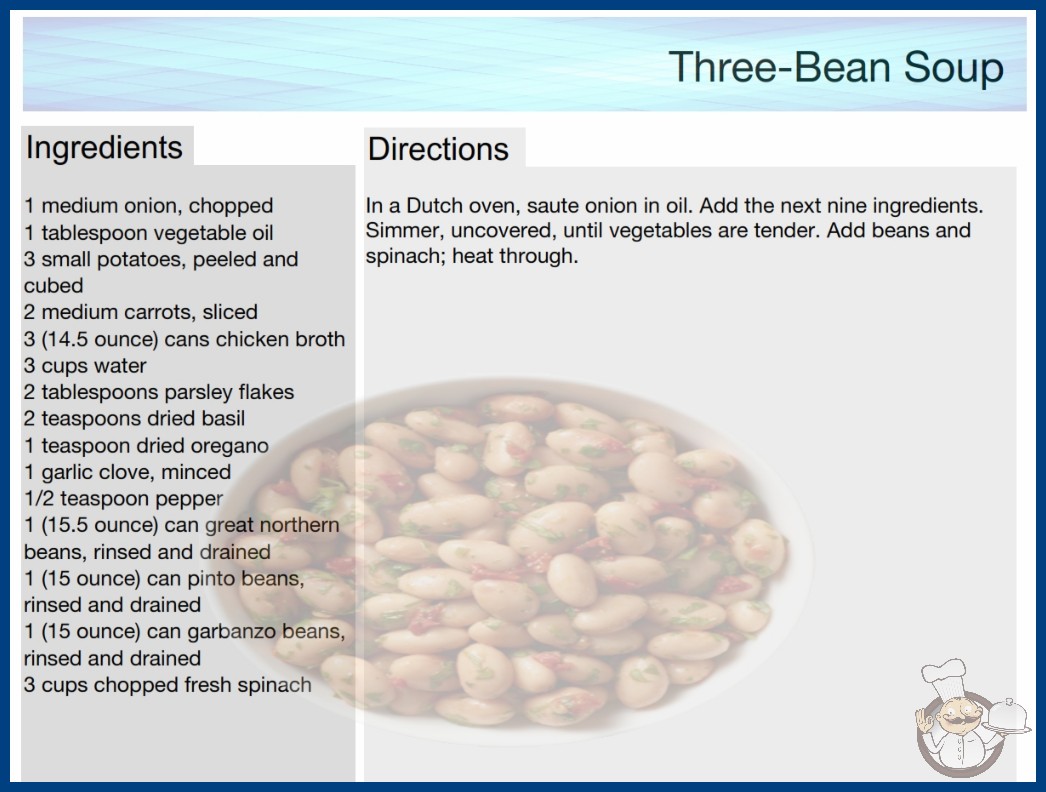 Three-Bean Soup

Ingredients

1 medium onion, chopped
1 tablespoon vegetable oil
3 small potatoes, peeled and cubed
2 medium carrots, sliced
3 (14.5 ounce) cans chicken broth
3 cups water
2 tablespoons parsley flakes
2 teaspoons dried basil
1 teaspoon dried oregano
1 garlic clove, minced
1/2 teaspoon pepper
1 (15.5 ounce) can great northern beans, rinsed and drained
1 (15 ounce) can pinto beans, rinsed and drained
1 (15 ounce) can garbanzo beans, rinsed and drained
3 cups chopped fresh spinach

Directions

In a Dutch oven, saute onion in oil. Add the next nine ingredients. Simmer, uncovered, until vegetables are tender. Add beans and spinach; heat through.